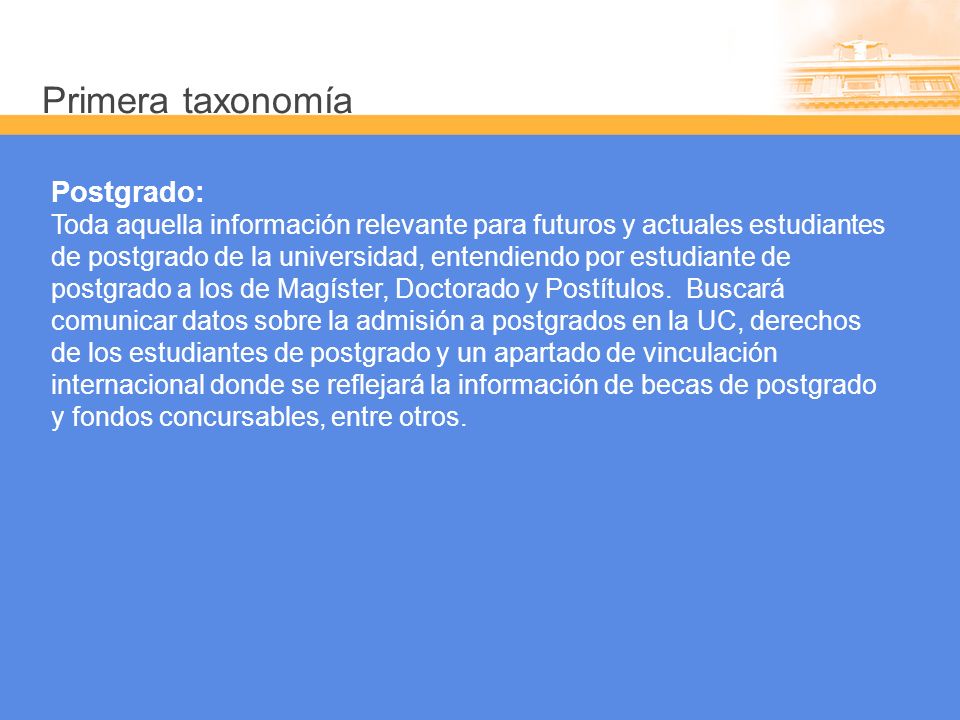 Primera taxonomía

Postgrado:
Toda aquella información relevante para futuros y actuales estudiantes de postgrado de la universidad, entendiendo por estudiante de postgrado a los de Magíster, Doctorado y Postítulos. Buscará comunicar datos sobre la admisión a postgrados en la UC, derechos de los estudiantes de postgrado y un apartado de vinculación internacional donde se reflejará la información de becas de postgrado y fondos concursables, entre otros.